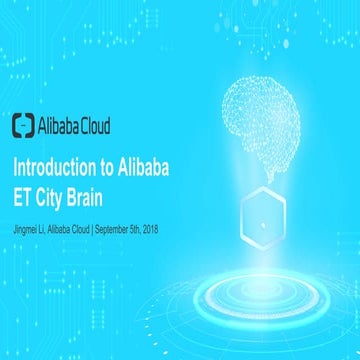 Alibaba Cloud

Introduction to Alibaba ET City Brain

Jingmei Li, Alibaba Cloud | September 5th, 2018